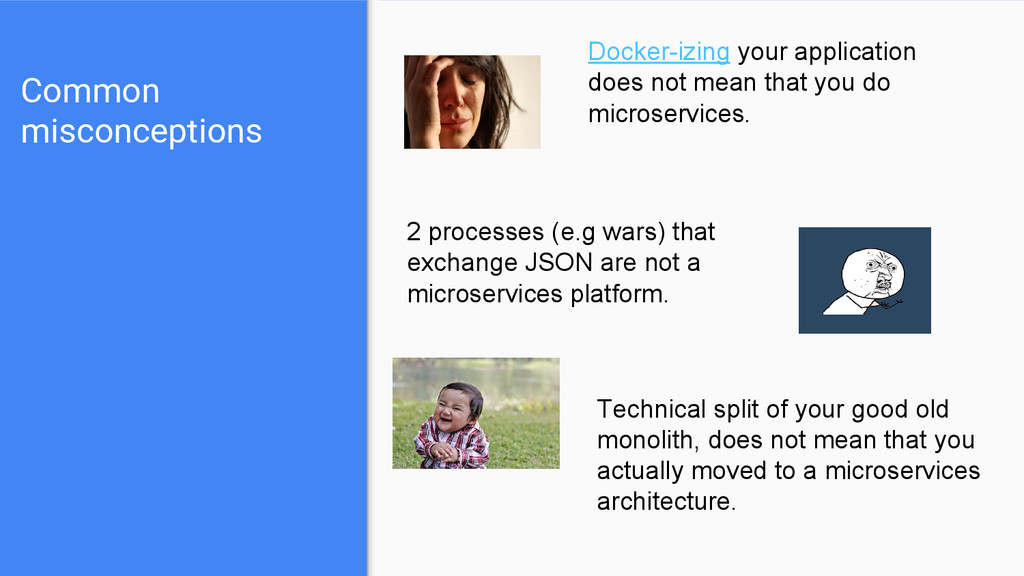 Common misconceptions

Docker-izing your application does not mean that you do microservices.

2 processes (e.g wars) that exchange JSON are not a microservices platform.

Technical split of your good old monolith, does not mean that you actually moved to a microservices architecture.